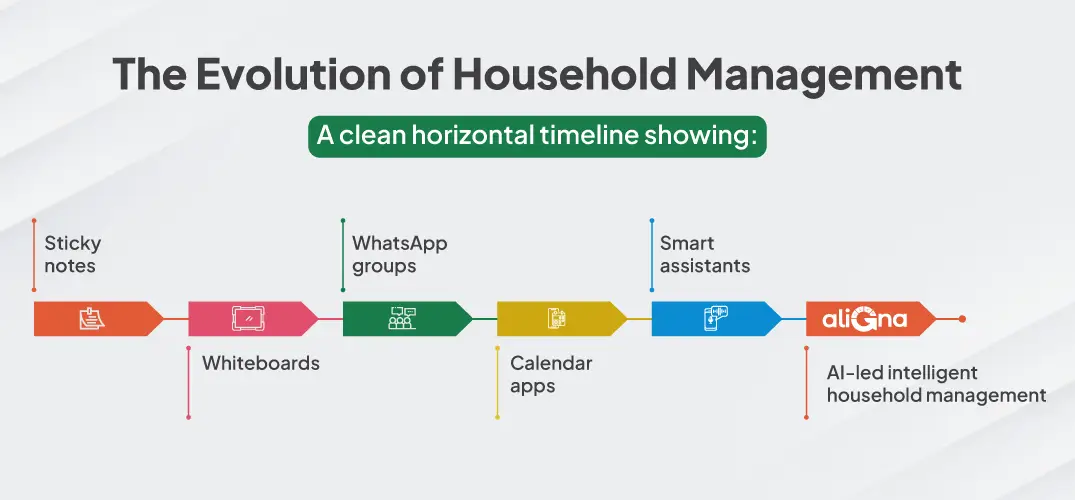 The Evolution of Household Management

A clean horizontal timeline showing:

Sticky notes

Whiteboards

WhatsApp groups

Calendar apps

Smart assistants

aliGna

AI-led intelligent household management